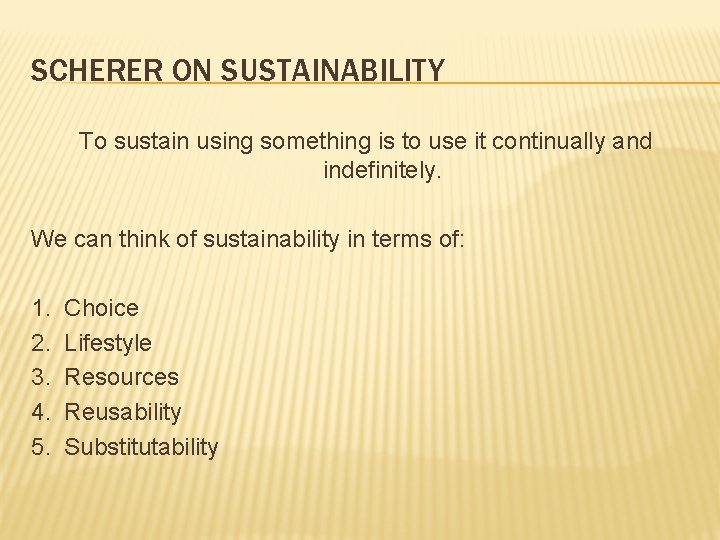 SCHERER ON SUSTAINABILITY

To sustain using something is to use it continually and indefinitely.

We can think of sustainability in terms of:

1. Choice
2. Lifestyle
3. Resources
4. Reusability
5. Substitutability